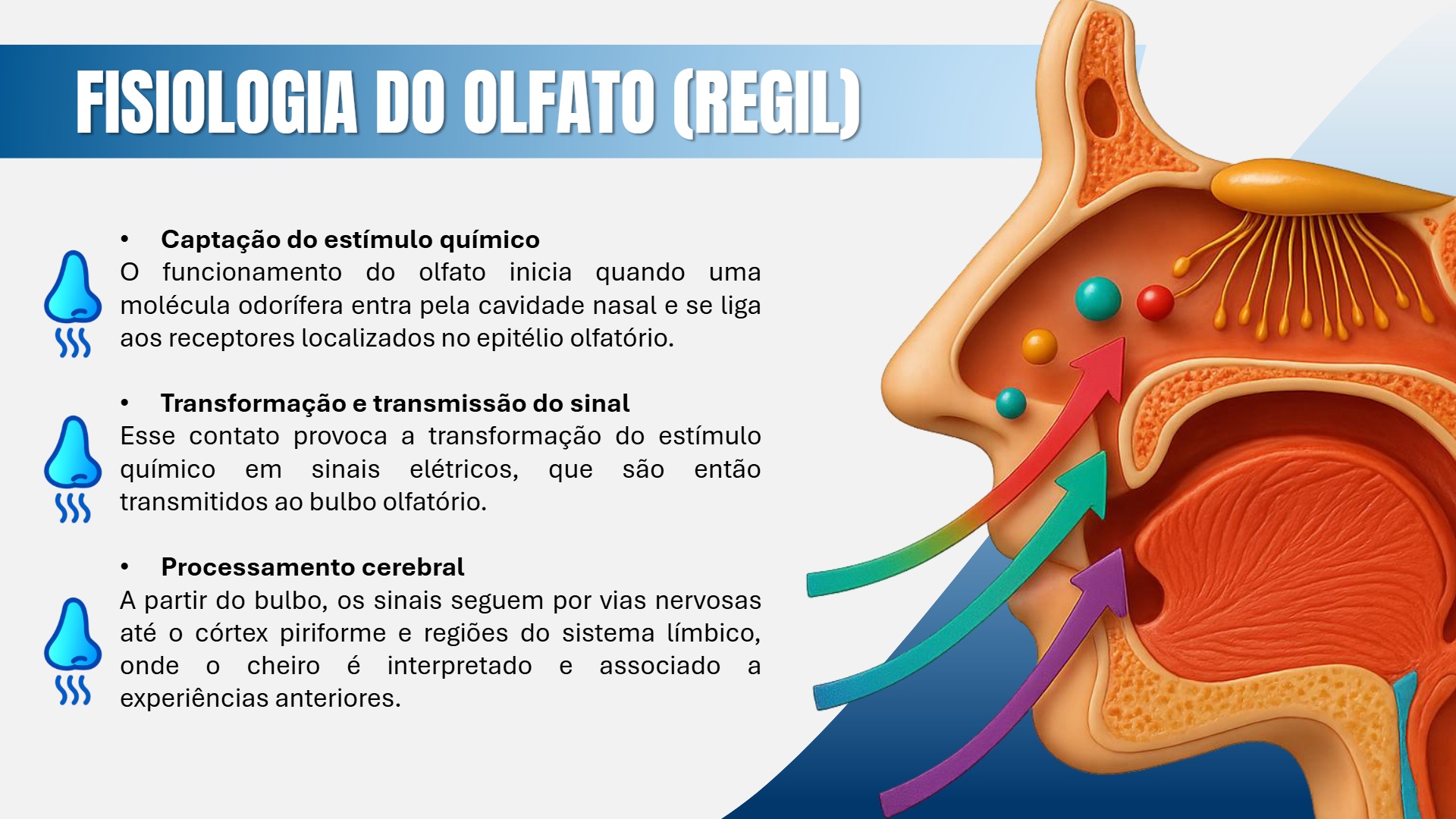 FISIOLOGIA DO OLFATO (REGIL)

• Captação do estímulo químico
O funcionamento do olfato inicia quando uma molécula odorífera entra pela cavidade nasal e se liga aos receptores localizados no epitélio olfatório.

• Transformação e transmissão do sinal
Esse contato provoca a transformação do estímulo químico em sinais elétricos, que são então transmitidos ao bulbo olfatório.

• Processamento cerebral
A partir do bulbo, os sinais seguem por vias nervosas até o córtex piriforme e regiões do sistema límbico, onde o cheiro é interpretado e associado a experiências anteriores.